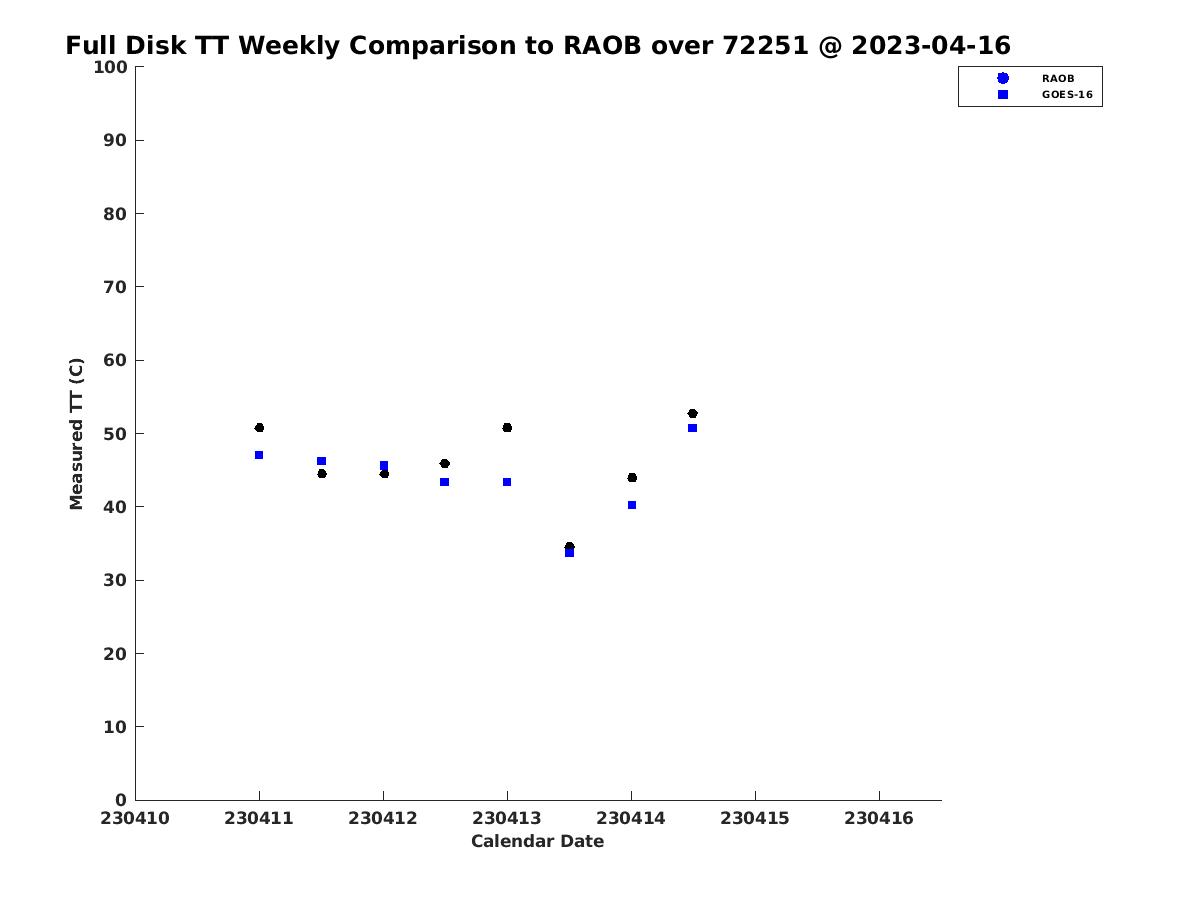 Full Disk TT Weekly Comparison to RAOB over 72251 @ 2023-04-16

RAOB
GOES-16

Measured TT (C)

100
90
80
70
60
50
40
30
20
10
0

230410 230411 230412 230413 230414 230415 230416

Calendar Date